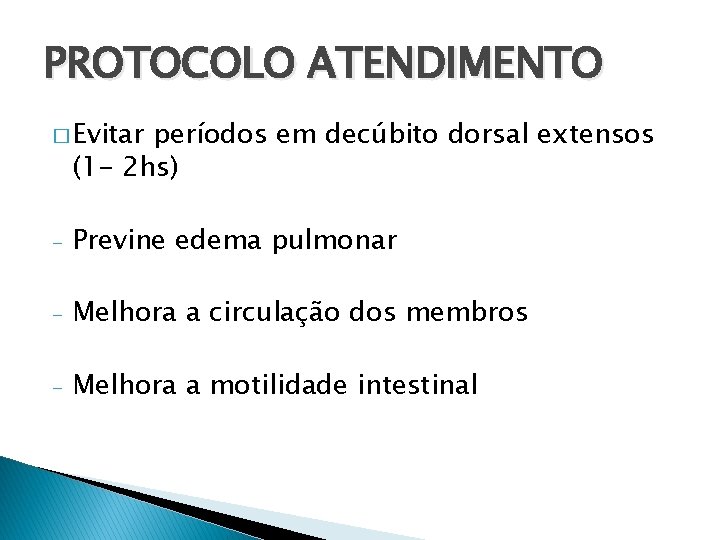 PROTOCOLO ATENDIMENTO

□ Evitar períodos em decúbito dorsal extensos (1- 2hs)

- Previne edema pulmonar

- Melhora a circulação dos membros

- Melhora a motilidade intestinal